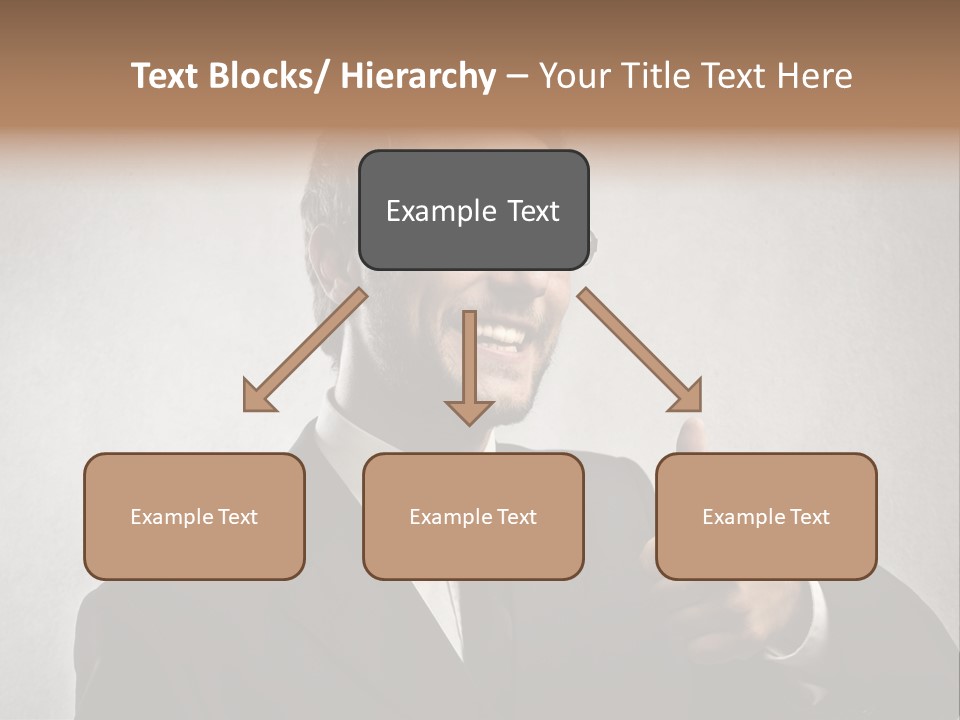 Text Blocks/ Hierarchy – Your Title Text Here

Example Text

Example Text

Example Text

Example Text